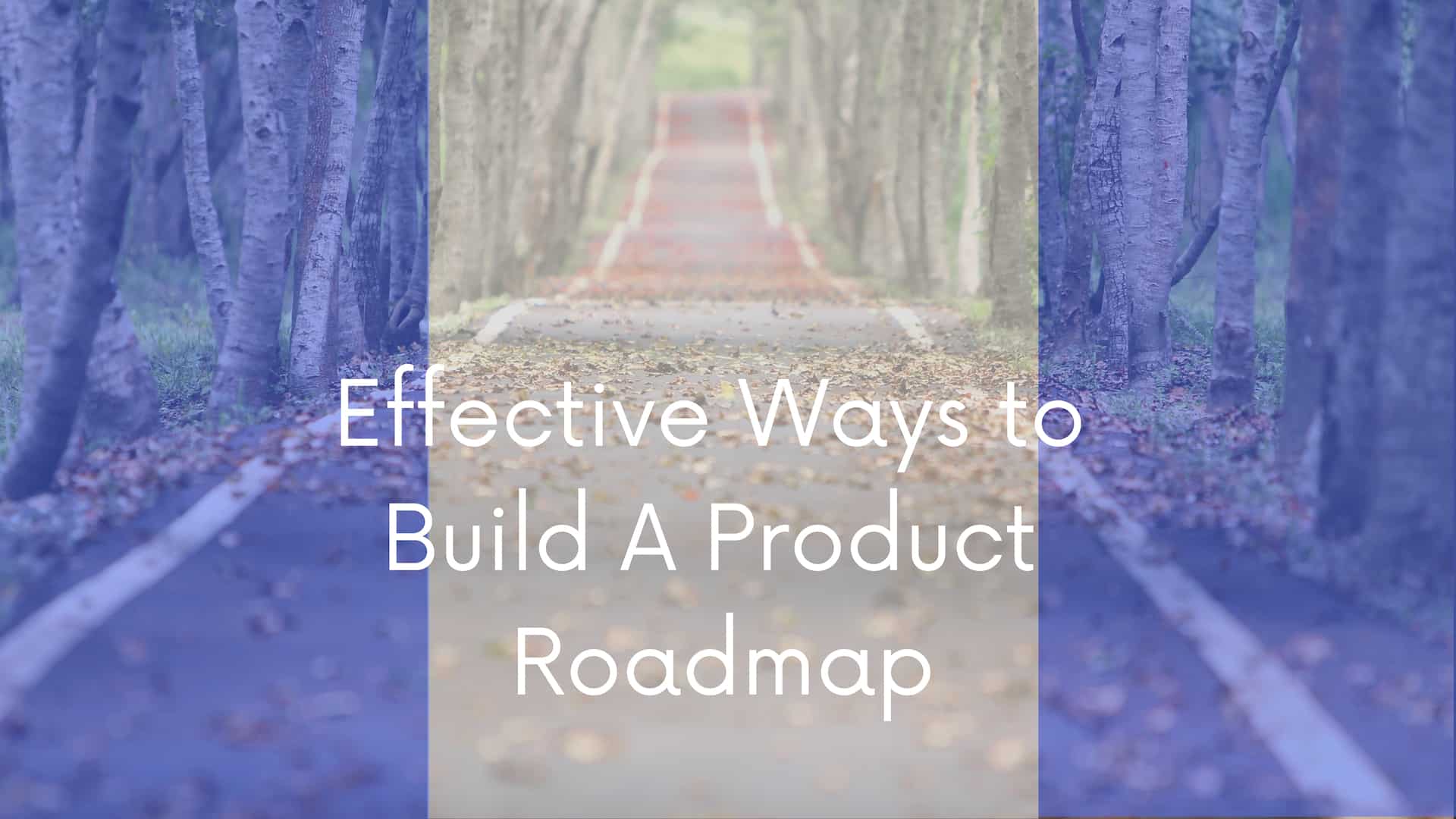 Effective Ways to Build A Product Roadmap